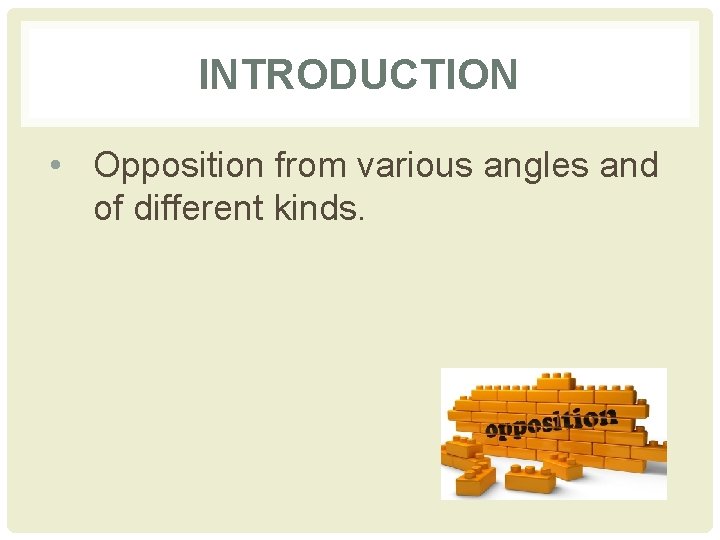 INTRODUCTION

• Opposition from various angles and of different kinds.

opposition